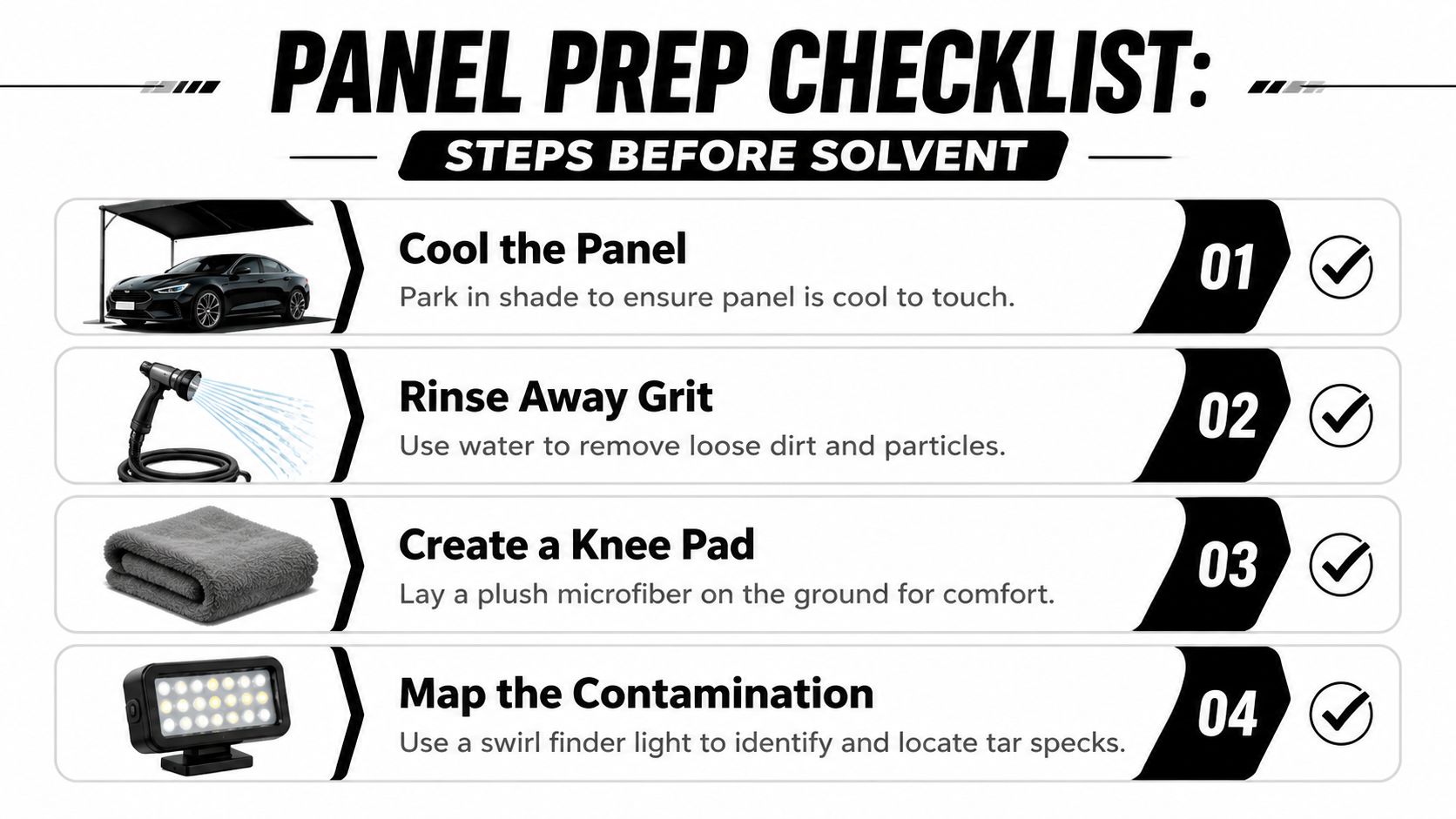 PANEL PREP CHECKLIST:

STEPS BEFORE SOLVENT

Cool the Panel
Park in shade to ensure panel is cool to touch.
01

Rinse Away Grit
Use water to remove loose dirt and particles.
02

Create a Knee Pad
Lay a plush microfiber on the ground for comfort.
03

Map the Contamination
Use a swirl finder light to identify and locate tar specks.
04